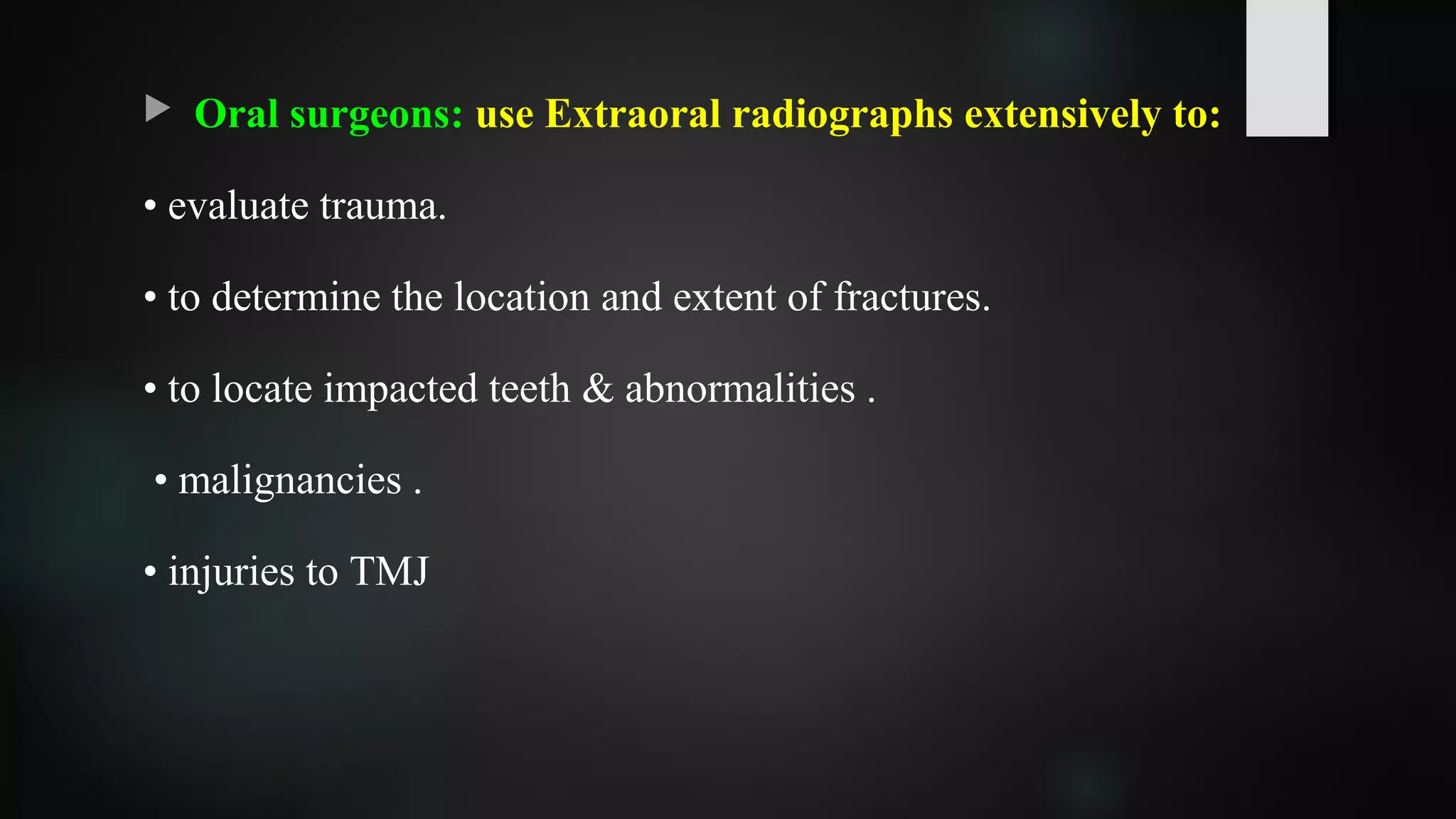 Oral surgeons: use Extraoral radiographs extensively to:

• evaluate trauma.

• to determine the location and extent of fractures.

• to locate impacted teeth & abnormalities .

• malignancies .

• injuries to TMJ